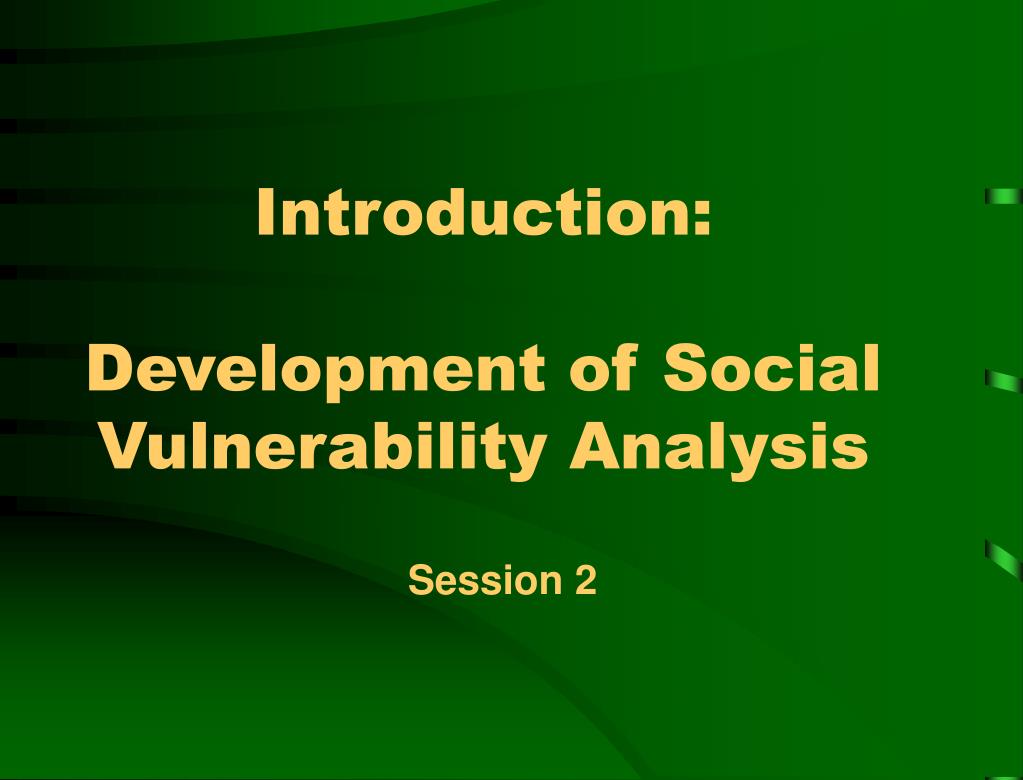 Introduction:

Development of Social Vulnerability Analysis

Session 2